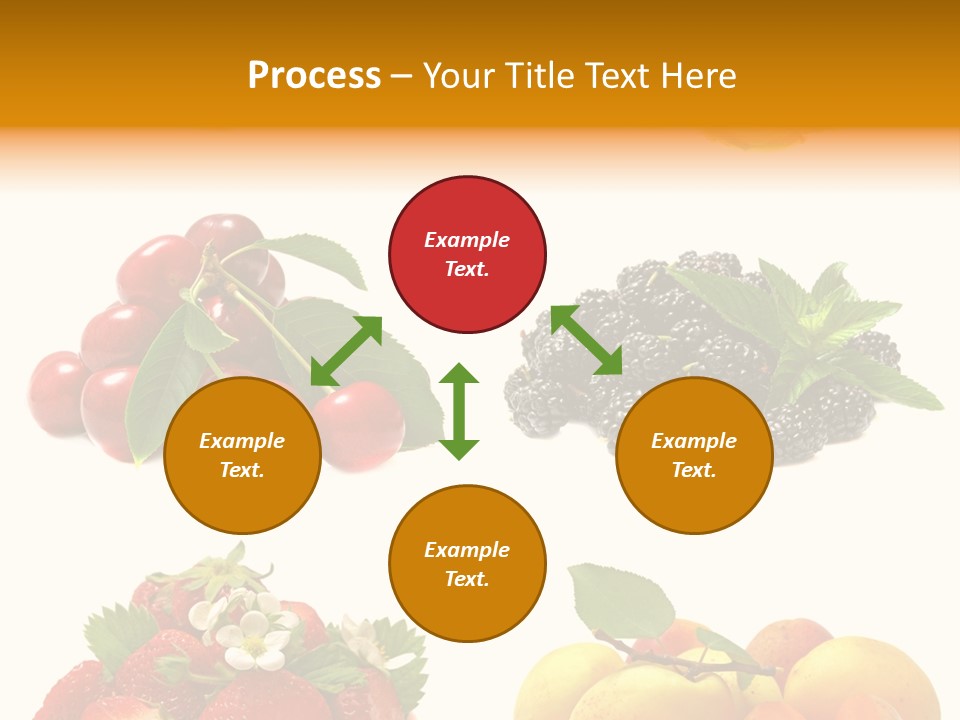 Process – Your Title Text Here

Example Text.

Example Text.

Example Text.

Example Text.